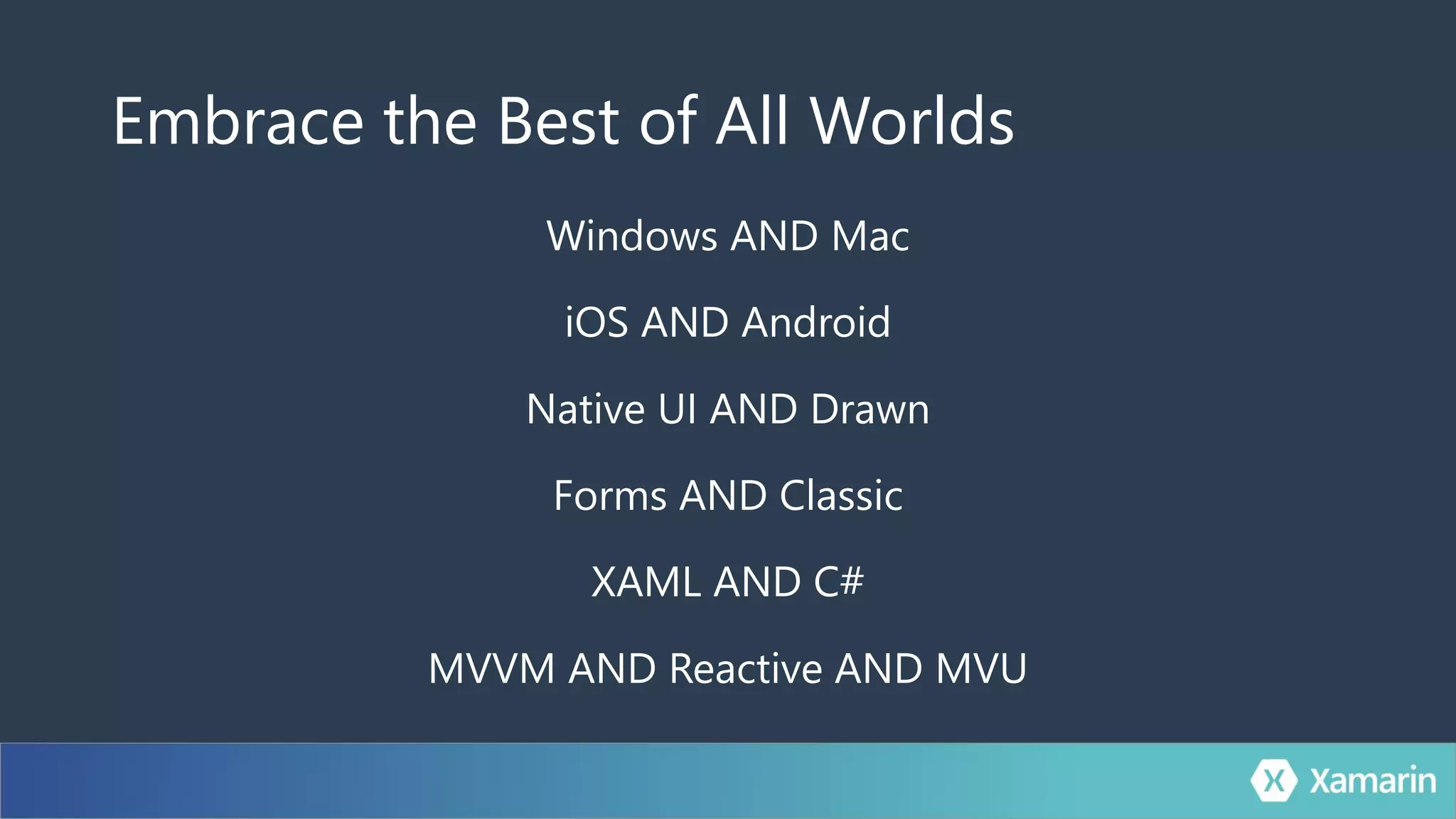 Embrace the Best of All Worlds

Windows AND Mac

iOS AND Android

Native UI AND Drawn

Forms AND Classic

XAML AND C#

MVVM AND Reactive AND MVU

X Xamarin